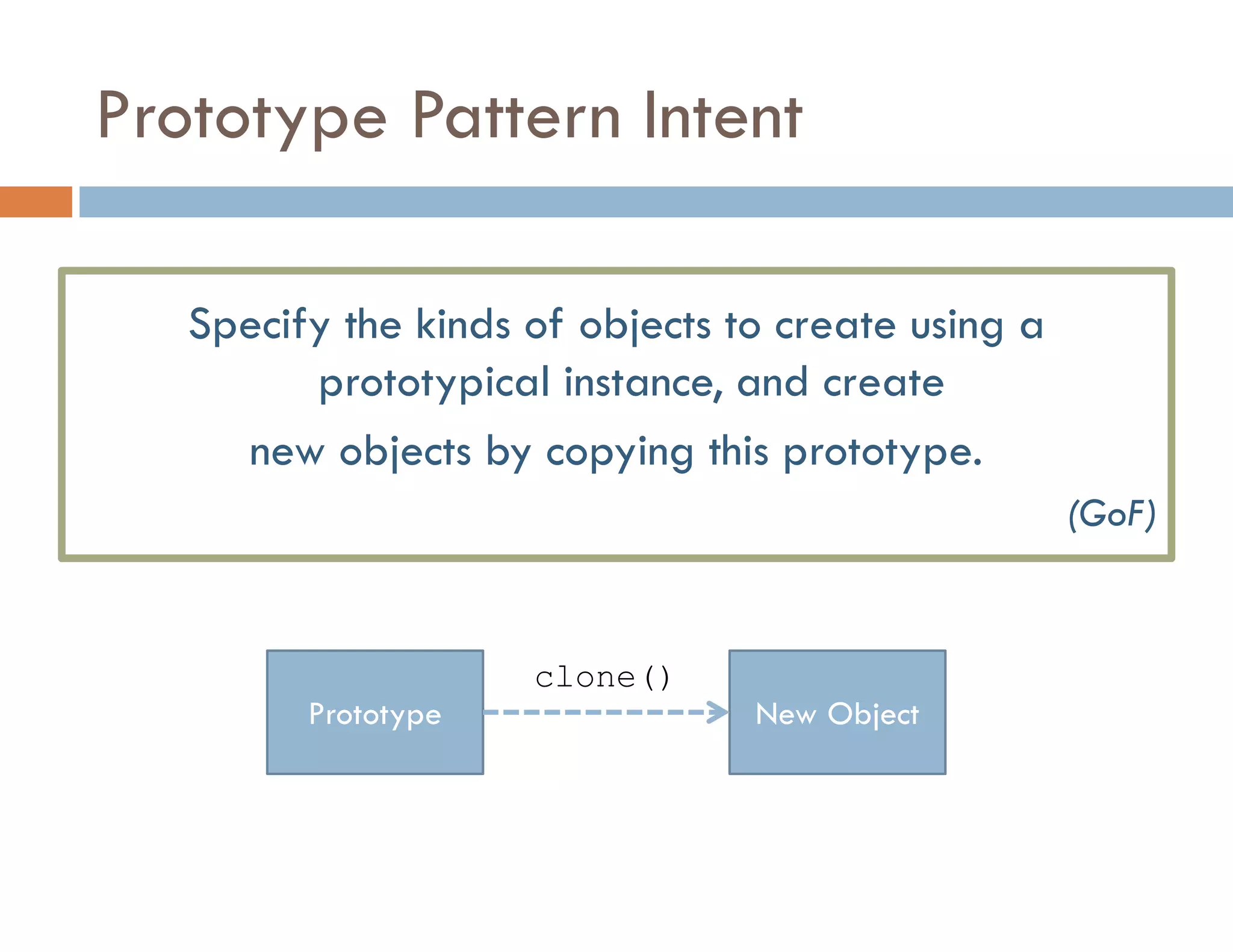 Prototype Pattern Intent

Specify the kinds of objects to create using a prototypical instance, and create new objects by copying this prototype.

(GoF)

Prototype

clone()

New Object